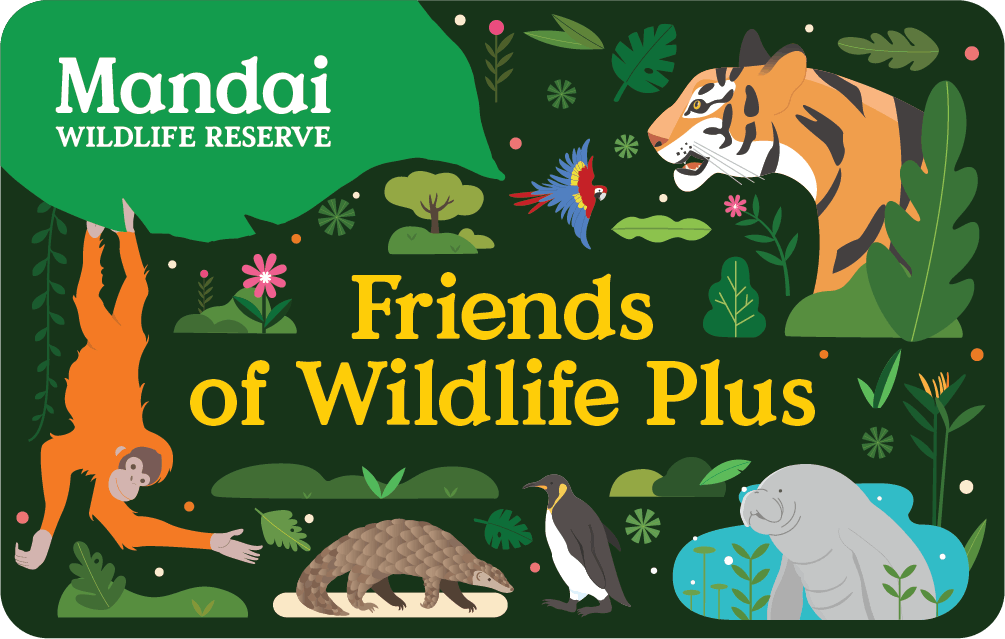 Mandai
WILDLIFE RESERVE

Friends of Wildlife Plus